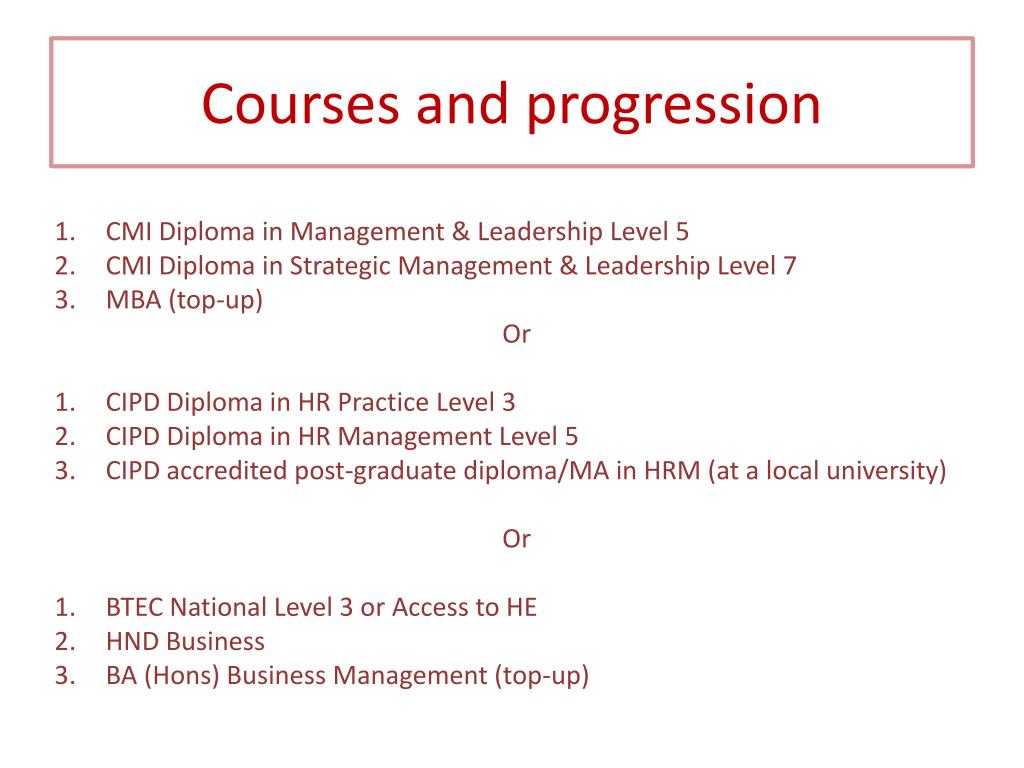 Courses and progression

1. CMI Diploma in Management & Leadership Level 5
2. CMI Diploma in Strategic Management & Leadership Level 7
3. MBA (top-up)

Or

1. CIPD Diploma in HR Practice Level 3
2. CIPD Diploma in HR Management Level 5
3. CIPD accredited post-graduate diploma/MA in HRM (at a local university)

Or

1. BTEC National Level 3 or Access to HE
2. HND Business
3. BA (Hons) Business Management (top-up)